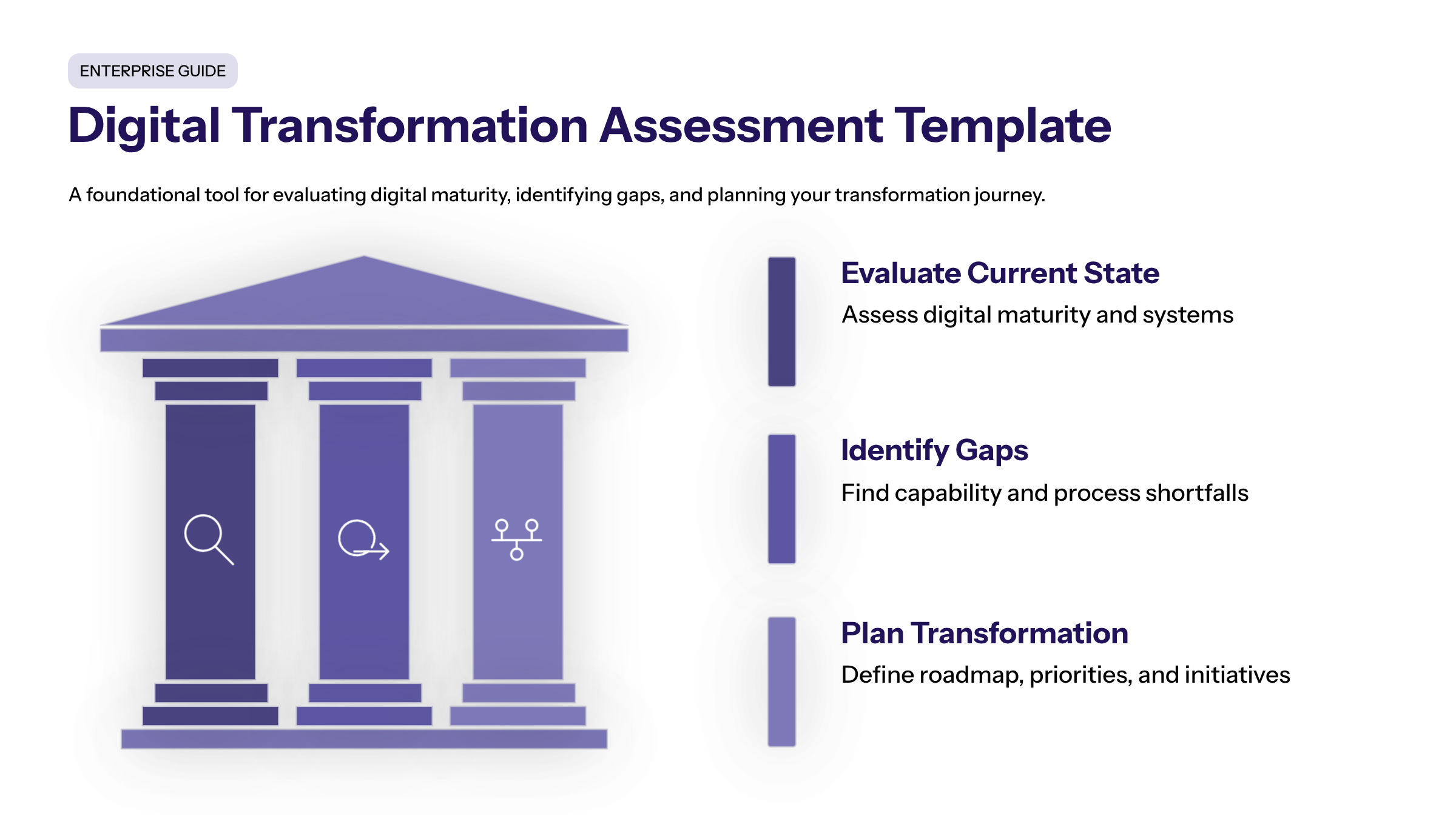 ENTERPRISE GUIDE

Digital Transformation Assessment Template

A foundational tool for evaluating digital maturity, identifying gaps, and planning your transformation journey.

Evaluate Current State
Assess digital maturity and systems

Identify Gaps
Find capability and process shortfalls

Plan Transformation
Define roadmap, priorities, and initiatives